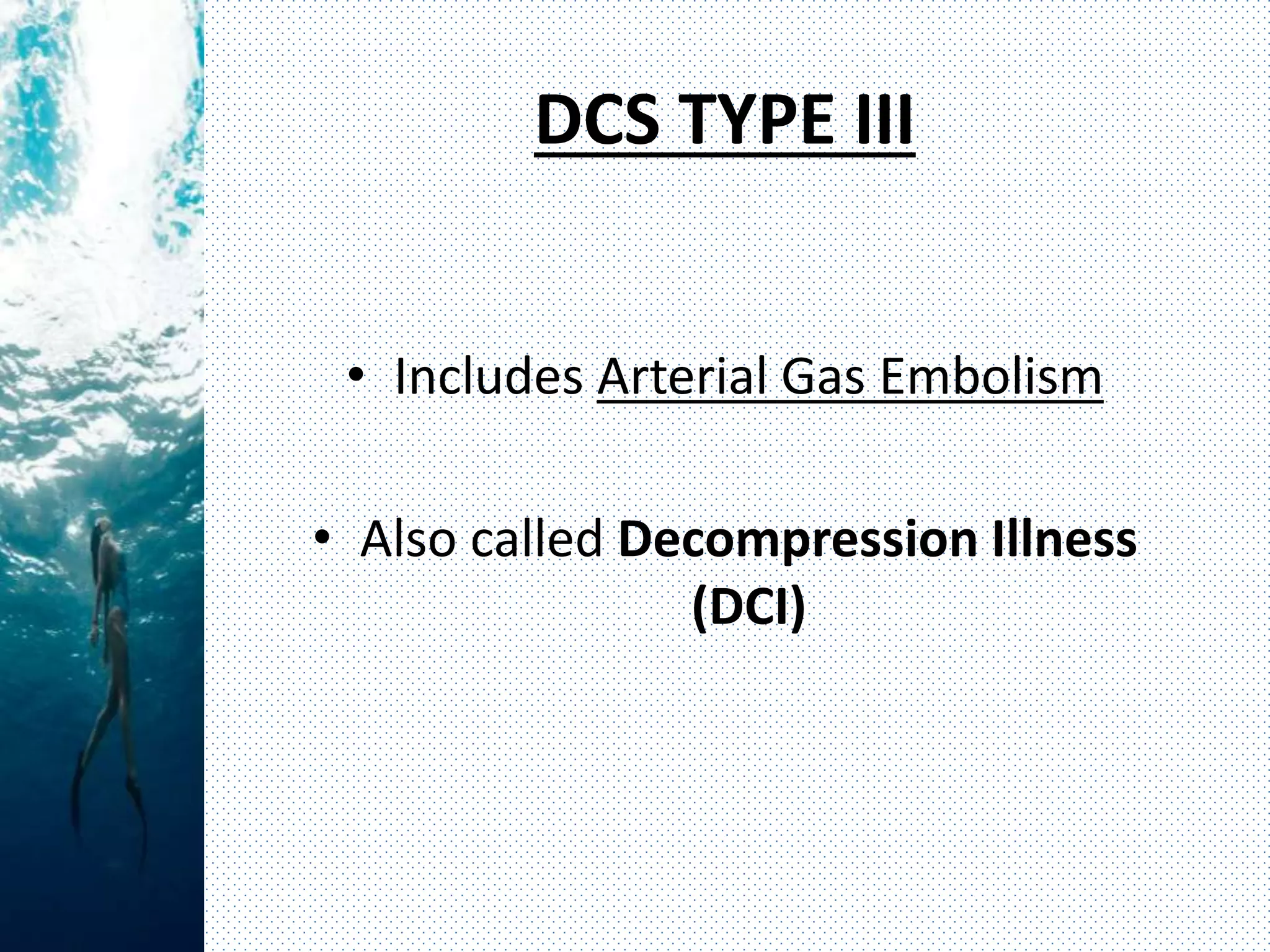 DCS TYPE III

• Includes Arterial Gas Embolism

• Also called Decompression Illness (DCI)